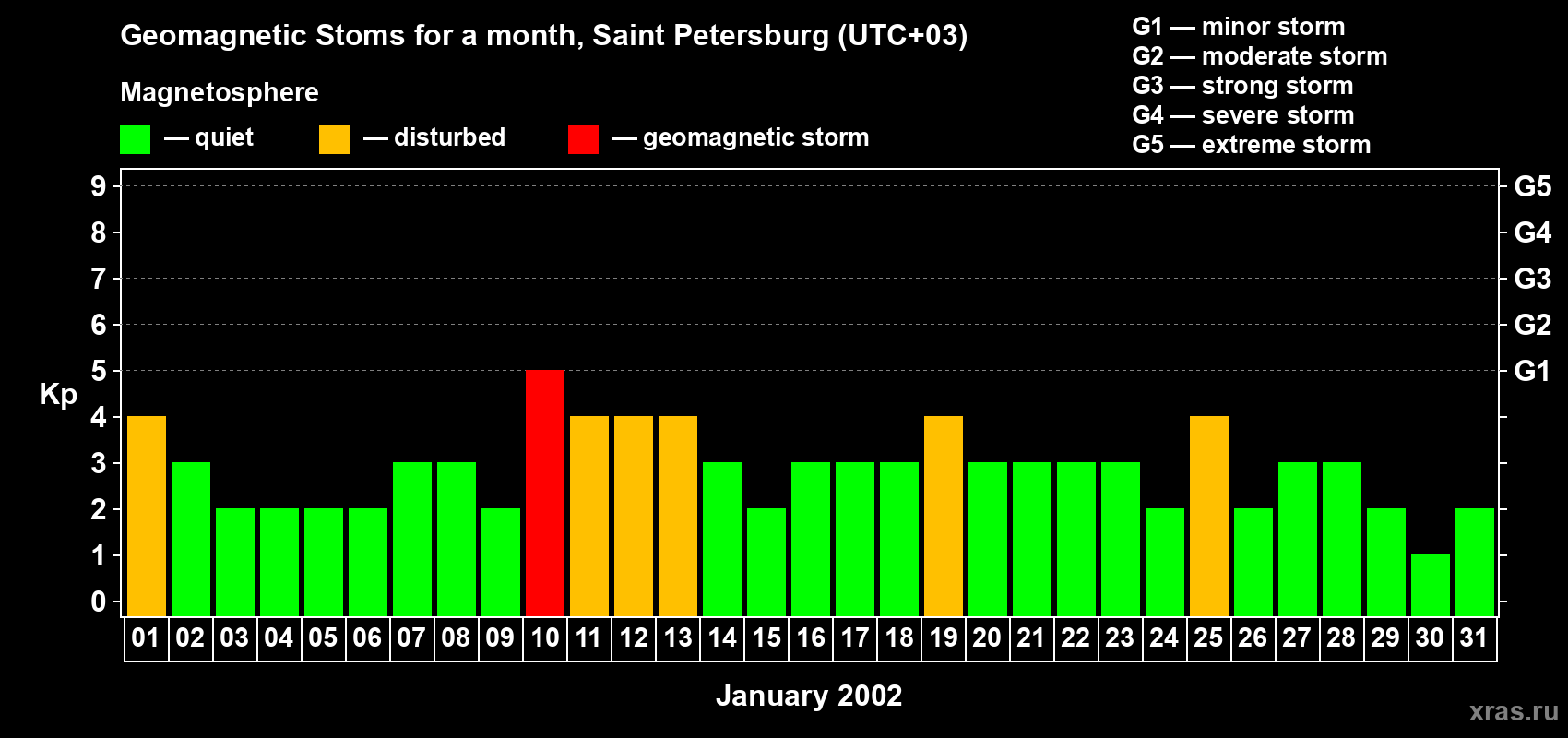 Geomagnetic Stoms for a month, Saint Petersburg (UTC+03)

Magnetosphere

— quiet — disturbed — geomagnetic storm

G1 — minor storm
G2 — moderate storm
G3 — strong storm
G4 — severe storm
G5 — extreme storm

Kp

9
8
7
6
5
4
3
2
1
0

G5
G4
G3
G2
G1

01 02 03 04 05 06 07 08 09 10 11 12 13 14 15 16 17 18 19 20 21 22 23 24 25 26 27 28 29 30 31

January 2002

xras.ru